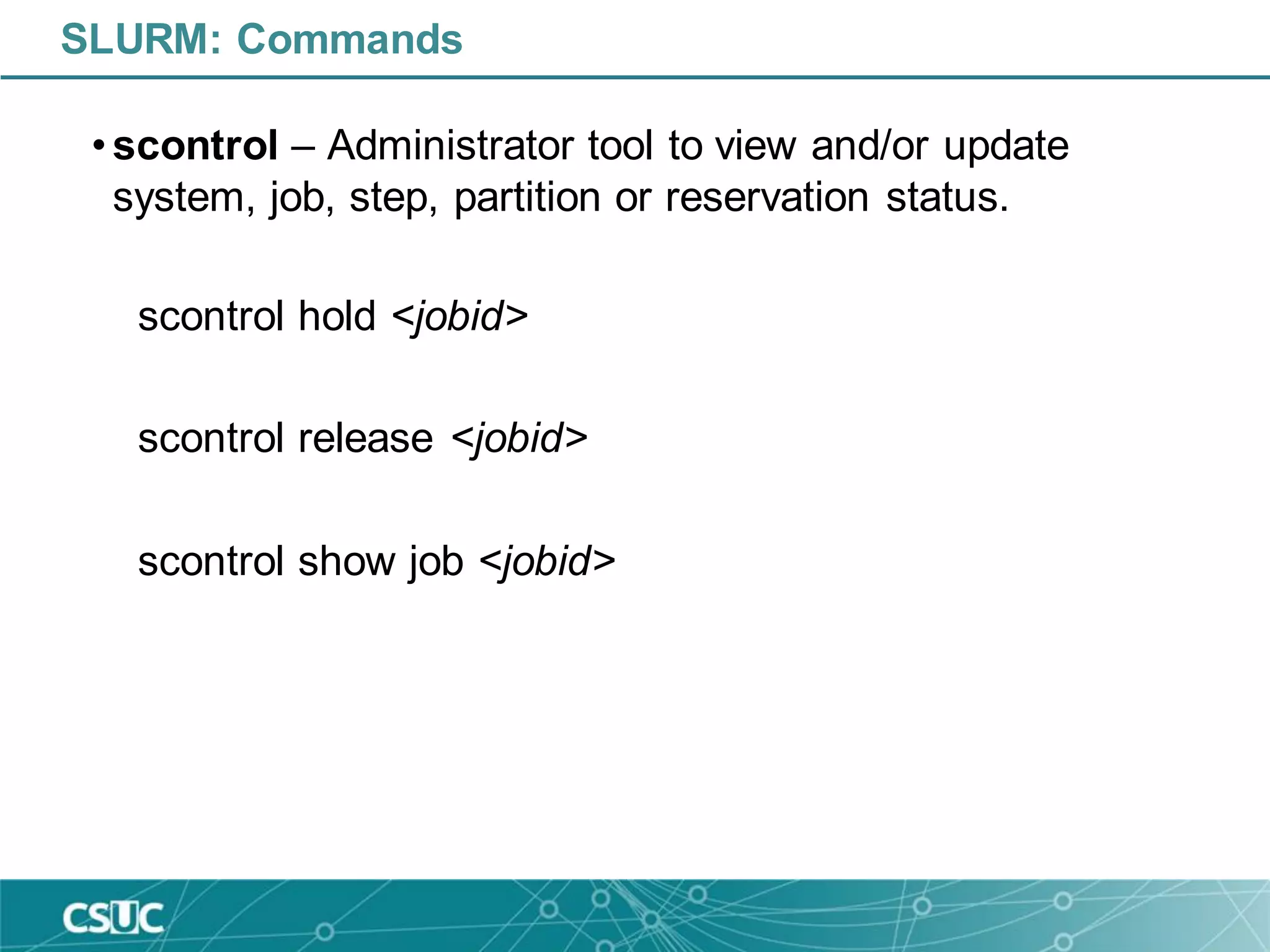 SLURM: Commands

• scontrol – Administrator tool to view and/or update system, job, step, partition or reservation status.

scontrol hold <jobid>

scontrol release <jobid>

scontrol show job <jobid>

CSUC